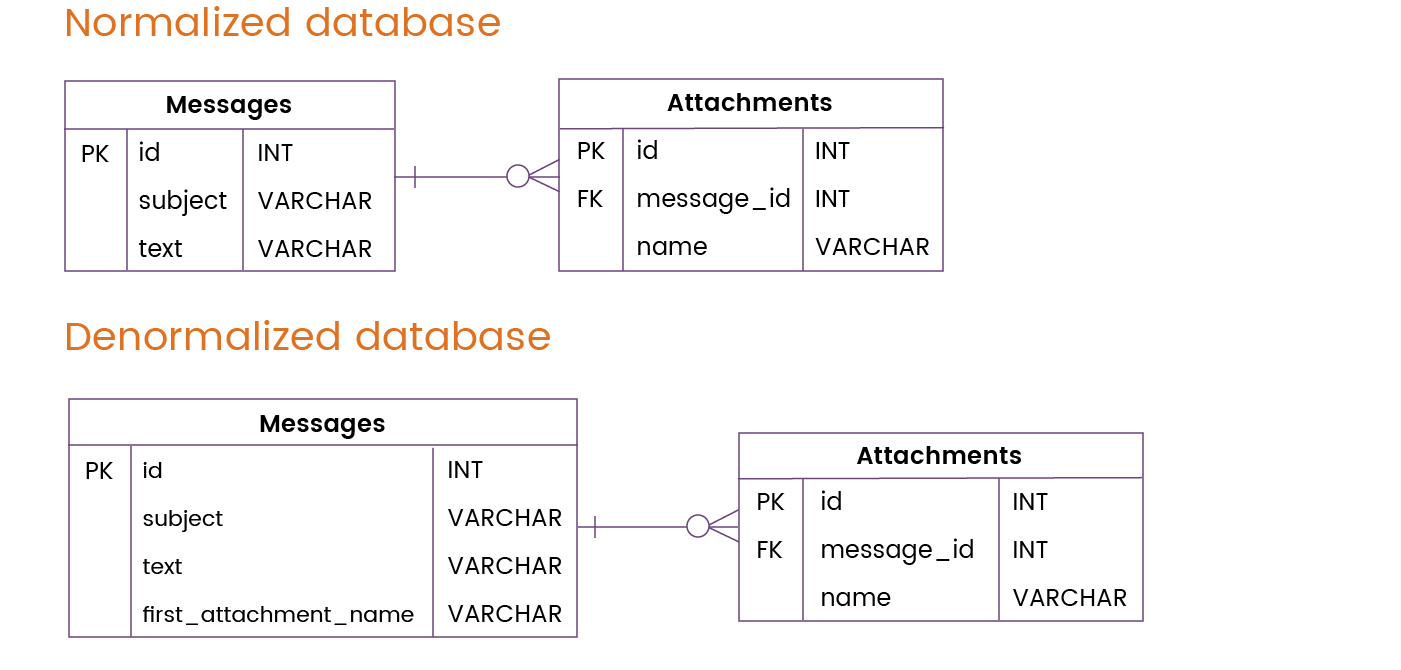 Normalized database

| Messages | | |
|---|---|---|
| PK | id | INT |
| | subject | VARCHAR |
| | text | VARCHAR |

| Attachments | | |
|---|---|---|
| PK | id | INT |
| FK | message_id | INT |
| | name | VARCHAR |

Denormalized database

| Messages | | |
|---|---|---|
| PK | id | INT |
| | subject | VARCHAR |
| | text | VARCHAR |
| | first_attachment_name | VARCHAR |

| Attachments | | |
|---|---|---|
| PK | id | INT |
| FK | message_id | INT |
| | name | VARCHAR |